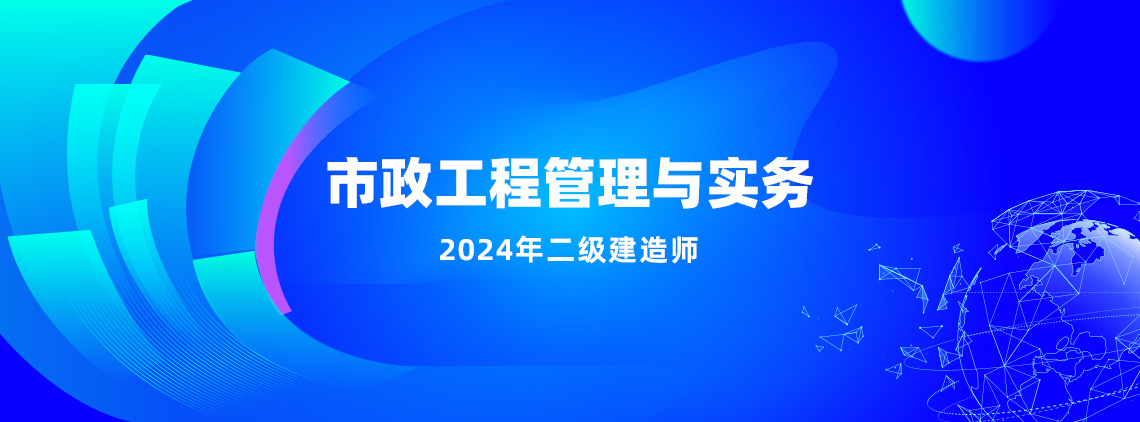 市政工程管理与实务

2024年二级建造师